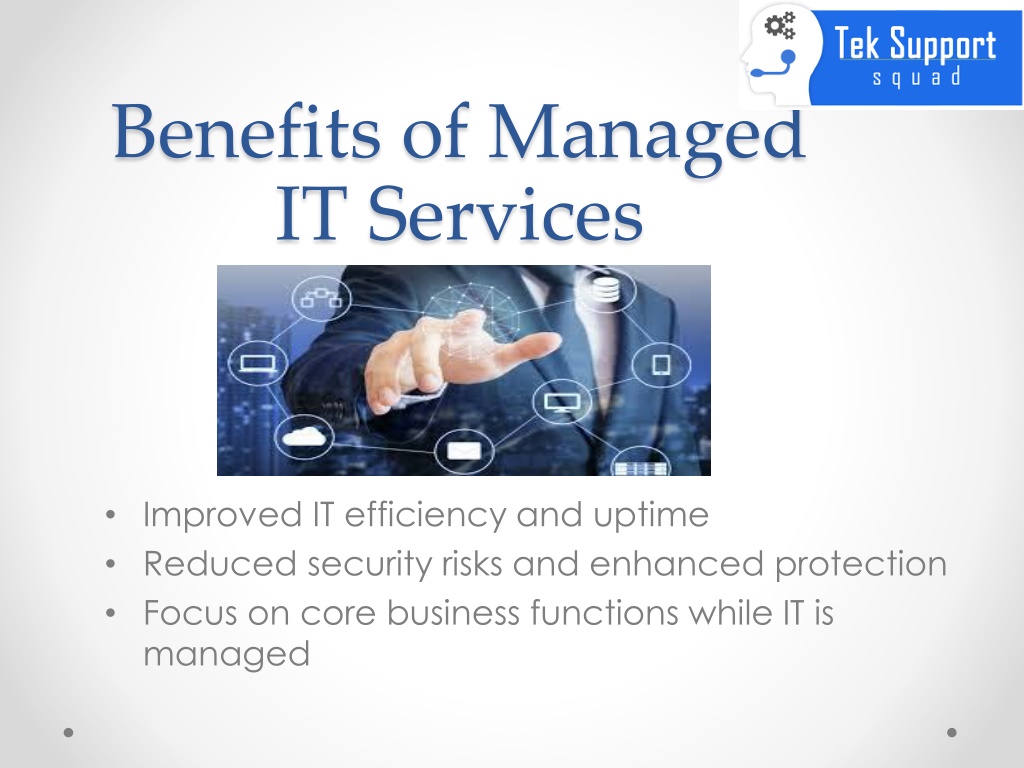 Tek Support
squad

Benefits of Managed IT Services

• Improved IT efficiency and uptime
• Reduced security risks and enhanced protection
• Focus on core business functions while IT is managed